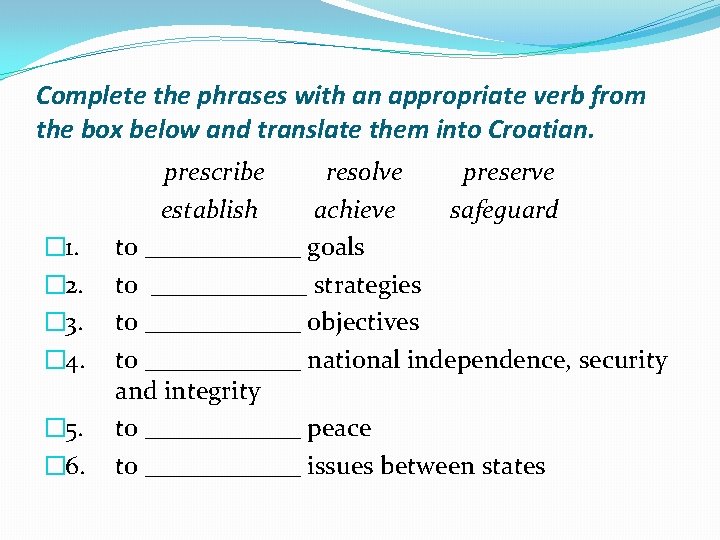 Complete the phrases with an appropriate verb from the box below and translate them into Croatian.

prescribe resolve preserve
establish achieve safeguard

1. to ____________ goals
2. to ____________ strategies
3. to ____________ objectives
4. to ____________ national independence, security and integrity
5. to ____________ peace
6. to ____________ issues between states